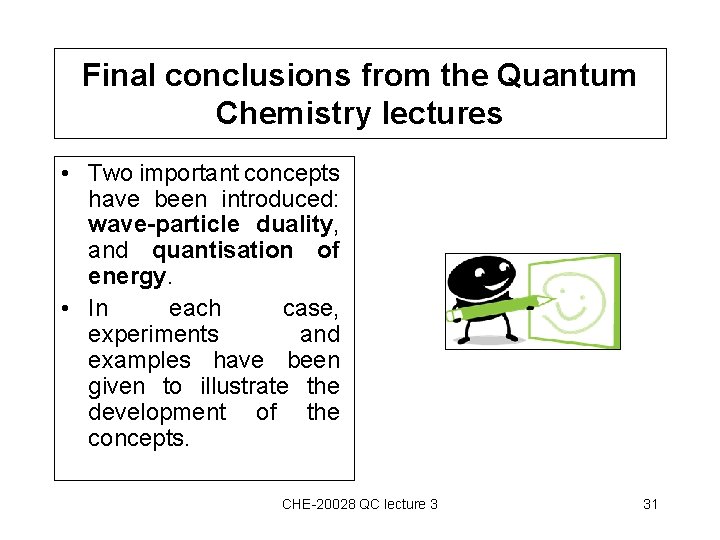 Final conclusions from the Quantum Chemistry lectures

• Two important concepts have been introduced: wave-particle duality, and quantisation of energy.
• In each case, experiments and examples have been given to illustrate the development of the concepts.

CHE-20028 QC lecture 3

31